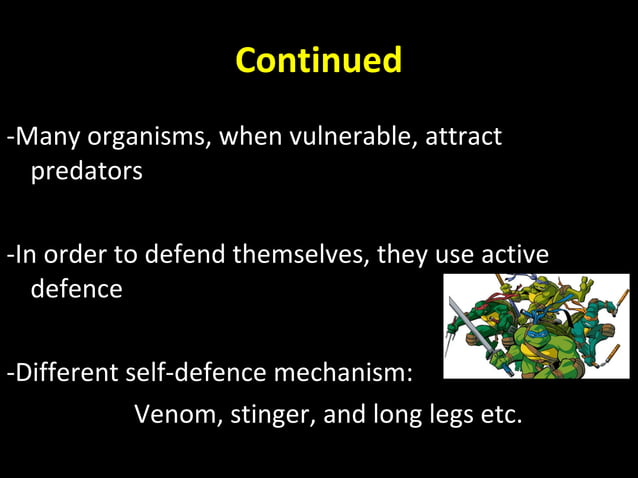 Continued

-Many organisms, when vulnerable, attract predators

-In order to defend themselves, they use active defence

-Different self-defence mechanism:

Venom, stinger, and long legs etc.